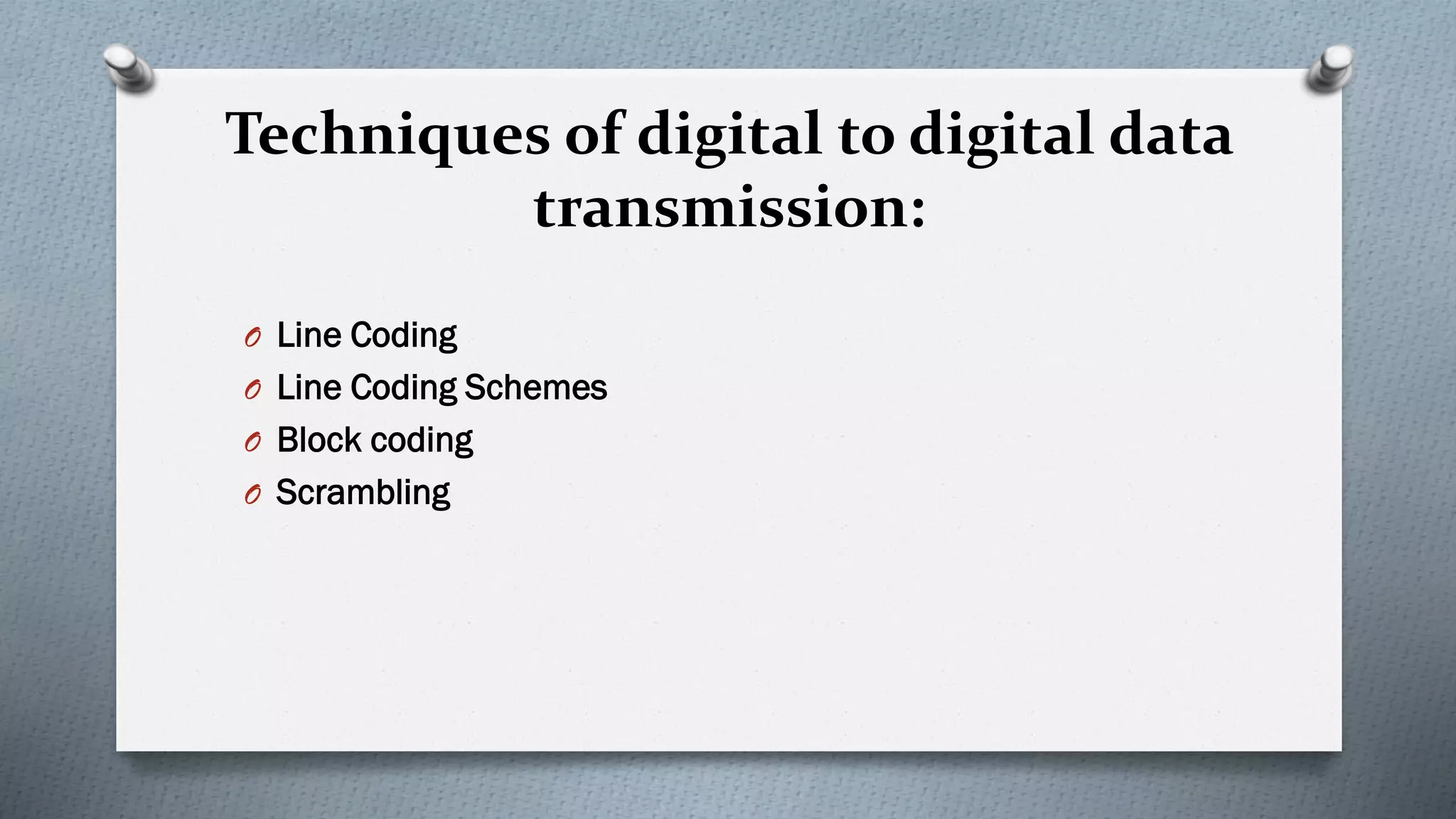 Techniques of digital to digital data transmission:

- Line Coding
- Line Coding Schemes
- Block coding
- Scrambling